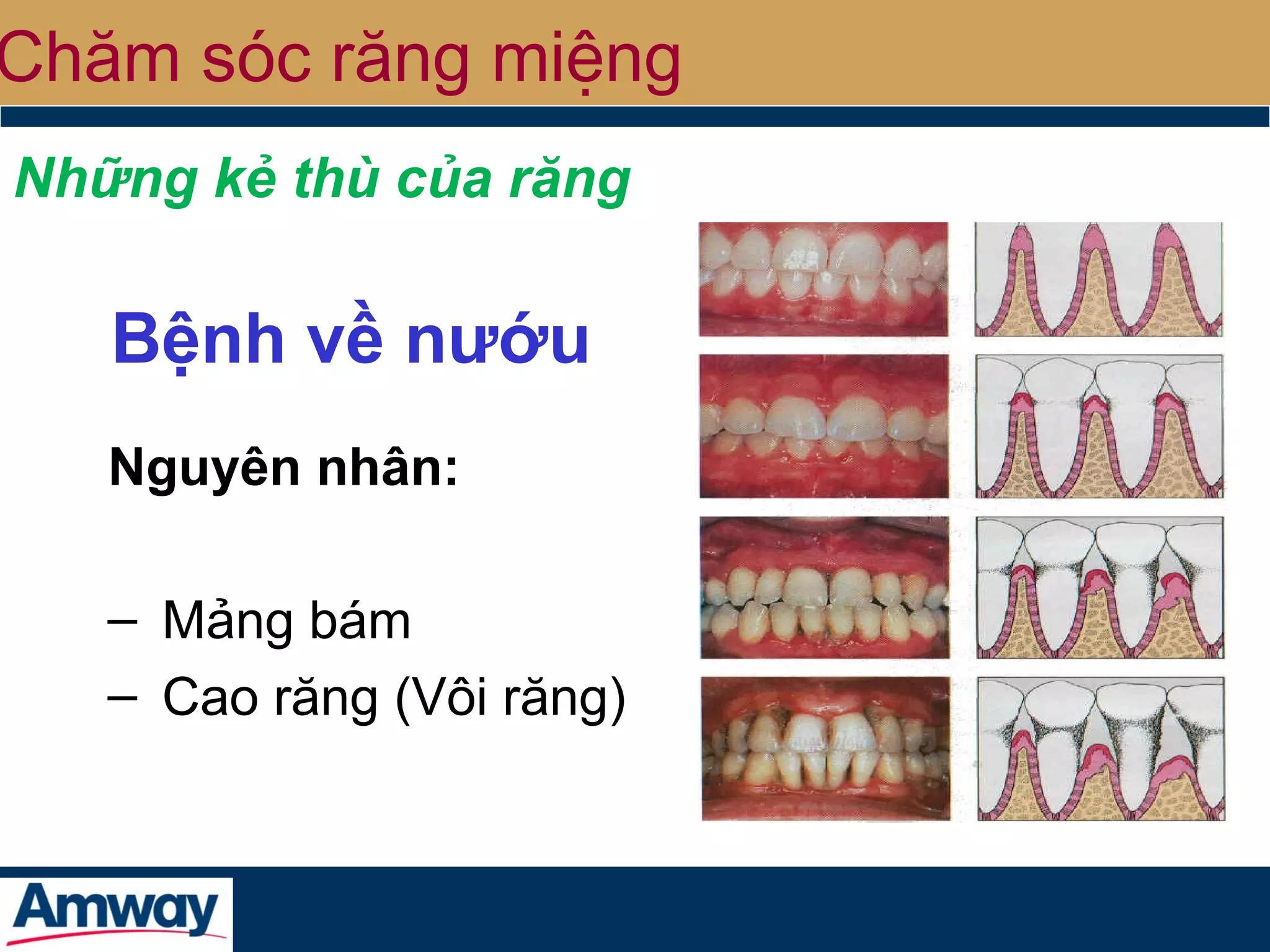 Chăm sóc răng miệng

Những kẻ thù của răng

Bệnh về nướu

Nguyên nhân:

– Mảng bám
– Cao răng (Vôi răng)

Amway